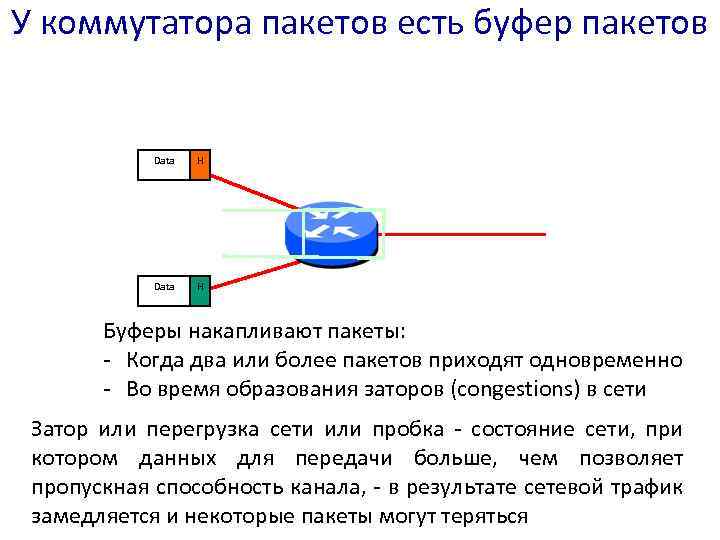 У коммутатора пакетов есть буфер пакетов

Data H

Data H

Буферы накапливают пакеты:
- Когда два или более пакетов приходят одновременно
- Во время образования заторов (congestions) в сети

Затор или перегрузка сети или пробка - состояние сети, при котором данных для передачи больше, чем позволяет пропускная способность канала, - в результате сетевой трафик замедляется и некоторые пакеты могут теряться